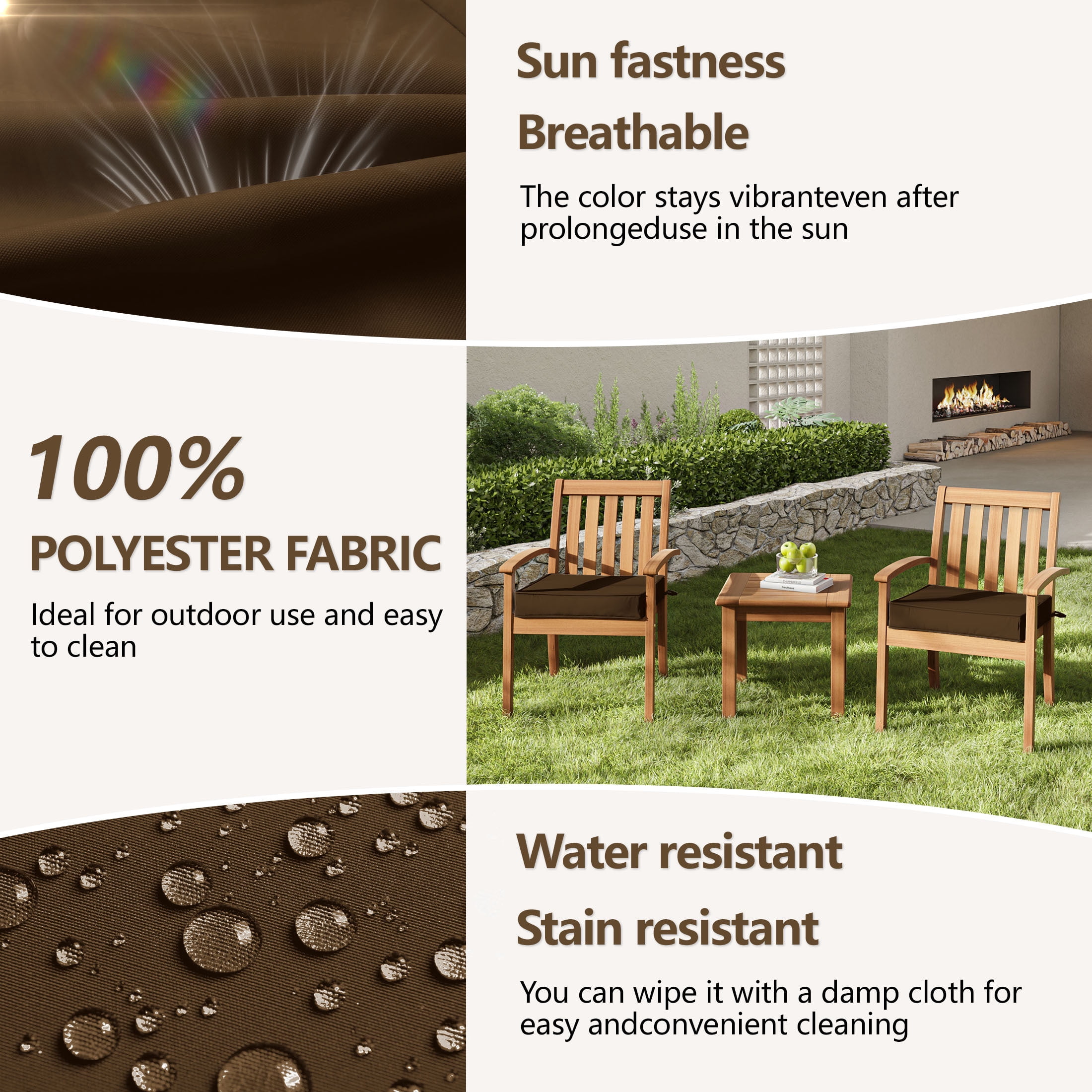 Sun fastness

Breathable

The color stays vibranteven after prolongeduse in the sun

100%

POLYESTER FABRIC

Ideal for outdoor use and easy to clean

Water resistant

Stain resistant

You can wipe it with a damp cloth for easy andconvenient cleaning